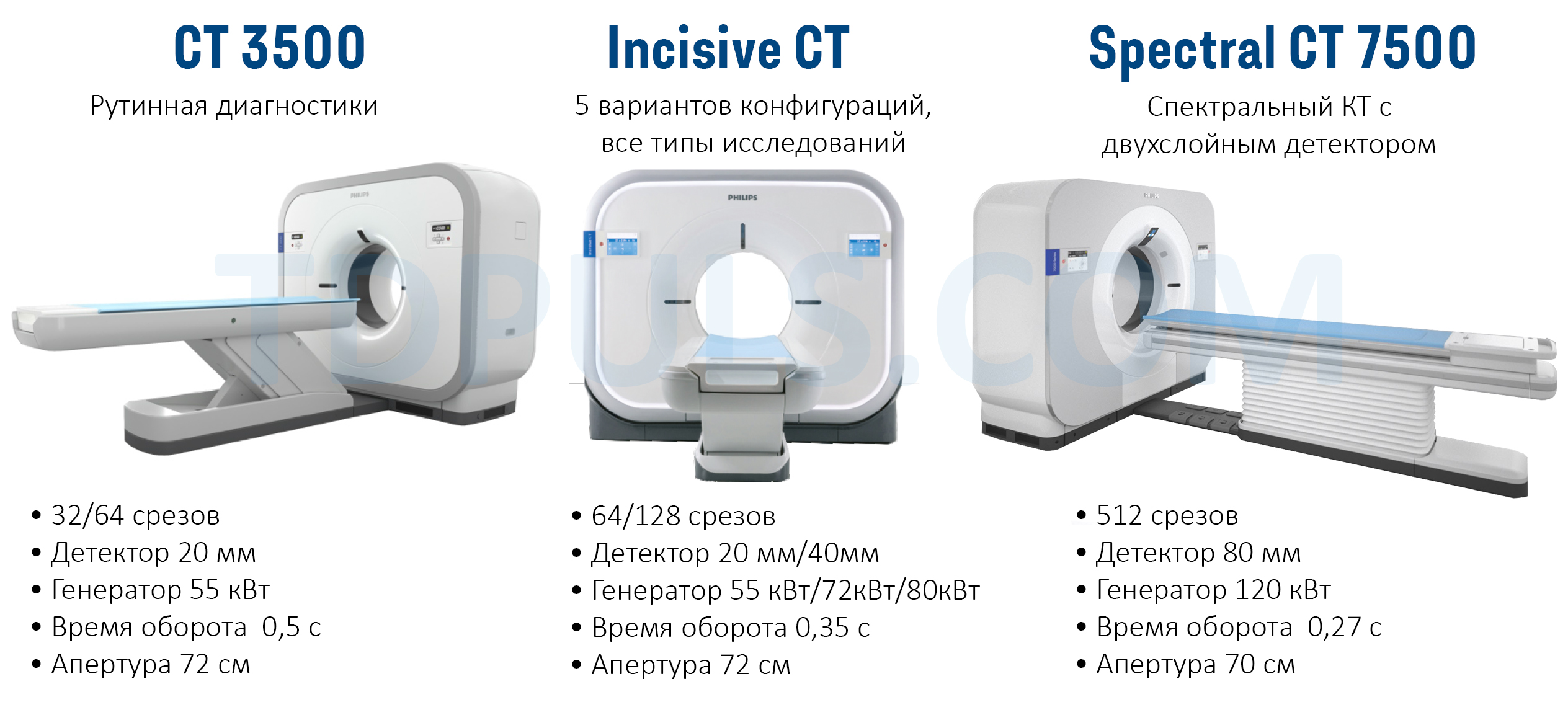 CT 3500

Рутинная диагностики

PHILIPS

• 32/64 срезов
• Детектор 20 мм
• Генератор 55 кВт
• Время оборота 0,5 с
• Апертура 72 см

Incisive CT

5 вариантов конфигураций, все типы исследований

PHILIPS

• 64/128 срезов
• Детектор 20 мм/40мм
• Генератор 55 кВт/72кВт/80кВт
• Время оборота 0,35 с
• Апертура 72 см

Spectral CT 7500

Спектральный КТ с двухслойным детектором

• 512 срезов
• Детектор 80 мм
• Генератор 120 кВт
• Время оборота 0,27 с
• Апертура 70 см

TDPULS.COM